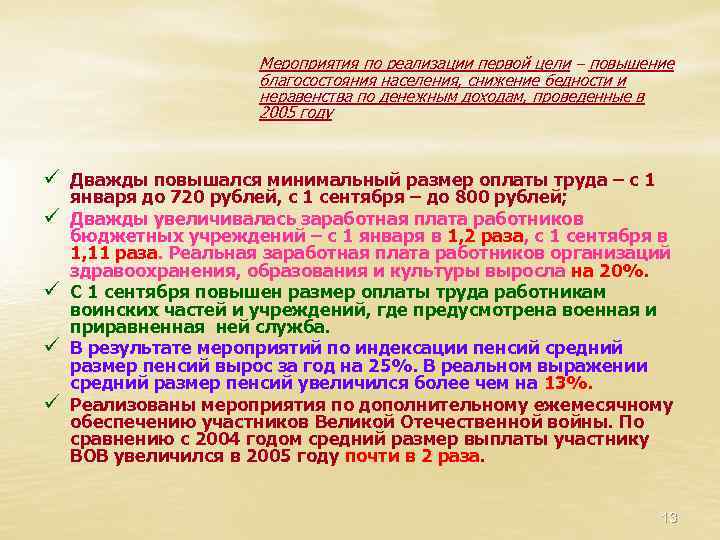 Мероприятия по реализации первой цели – повышение благосостояния населения, снижение бедности и неравенства по денежным доходам, проведенные в 2005 году

✓ Дважды повышался минимальный размер оплаты труда – с 1 января до 720 рублей, с 1 сентября – до 800 рублей;

✓ Дважды увеличивалась заработная плата работников бюджетных учреждений – с 1 января в 1,2 раза, с 1 сентября в 1,11 раза. Реальная заработная плата работников организаций здравоохранения, образования и культуры выросла на 20%.

✓ С 1 сентября повышен размер оплаты труда работникам воинских частей и учреждений, где предусмотрена военная и приравненная ней служба.

✓ В результате мероприятий по индексации пенсий средний размер пенсий вырос за год на 25%. В реальном выражении средний размер пенсий увеличился более чем на 13%.

✓ Реализованы мероприятия по дополнительному ежемесячному обеспечению участников Великой Отечественной войны. По сравнению с 2004 годом средний размер выплаты участнику ВОВ увеличился в 2005 году почти в 2 раза.

13